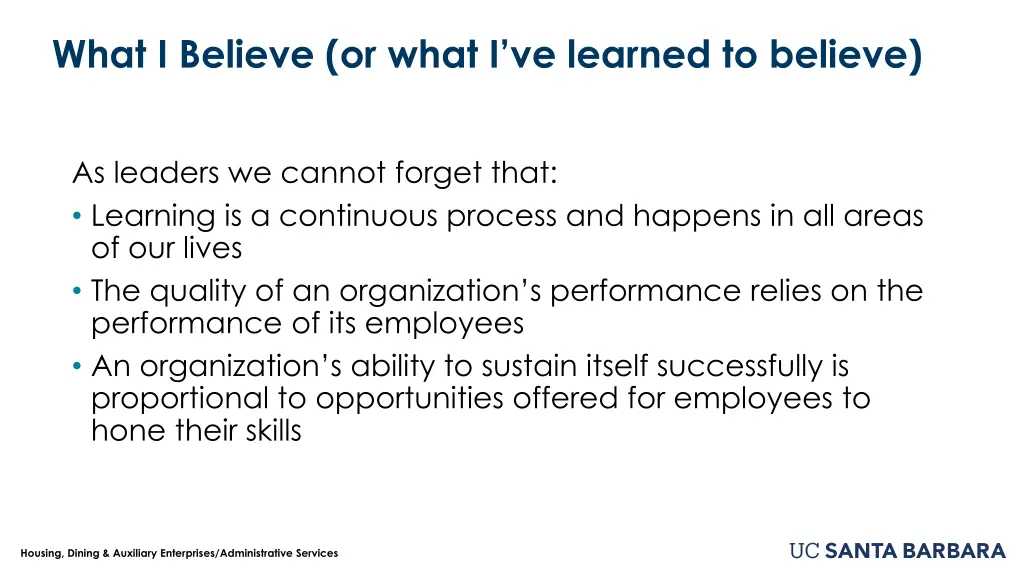 What I Believe (or what I've learned to believe)

As leaders we cannot forget that:

• Learning is a continuous process and happens in all areas of our lives
• The quality of an organization's performance relies on the performance of its employees
• An organization's ability to sustain itself successfully is proportional to opportunities offered for employees to hone their skills

Housing, Dining & Auxiliary Enterprises/Administrative Services

UC SANTA BARBARA